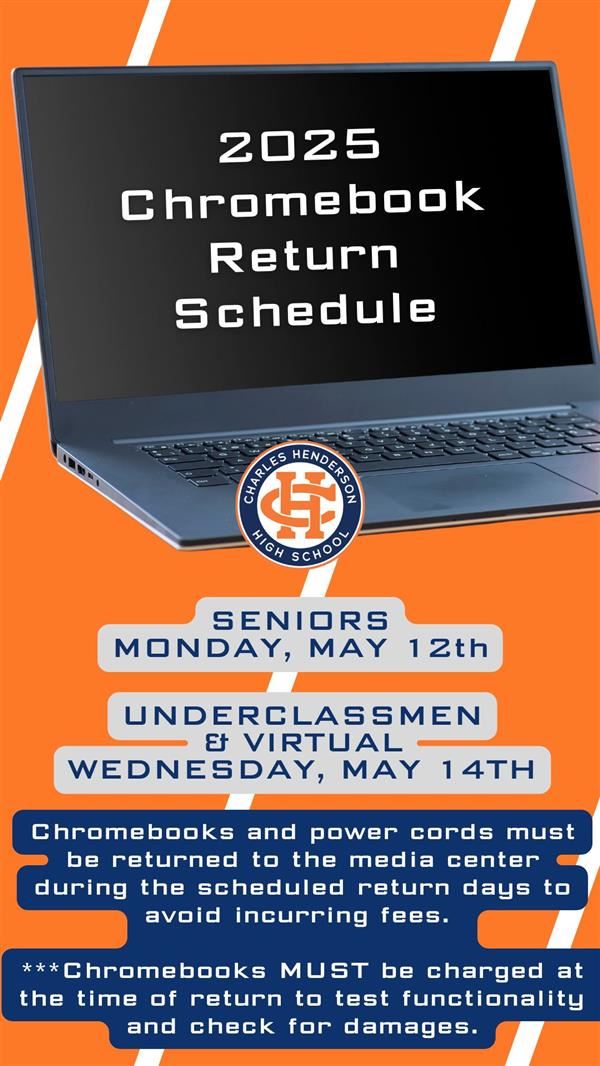 2025 Chromebook Return Schedule

CHARLES HENDERSON HIGH SCHOOL

CH

SENIORS
MONDAY, MAY 12th

UNDERCLASSMEN & VIRTUAL
WEDNESDAY, MAY 14TH

Chromebooks and power cords must be returned to the media center during the scheduled return days to avoid incurring fees.

***Chromebooks MUST be charged at the time of return to test functionality and check for damages.